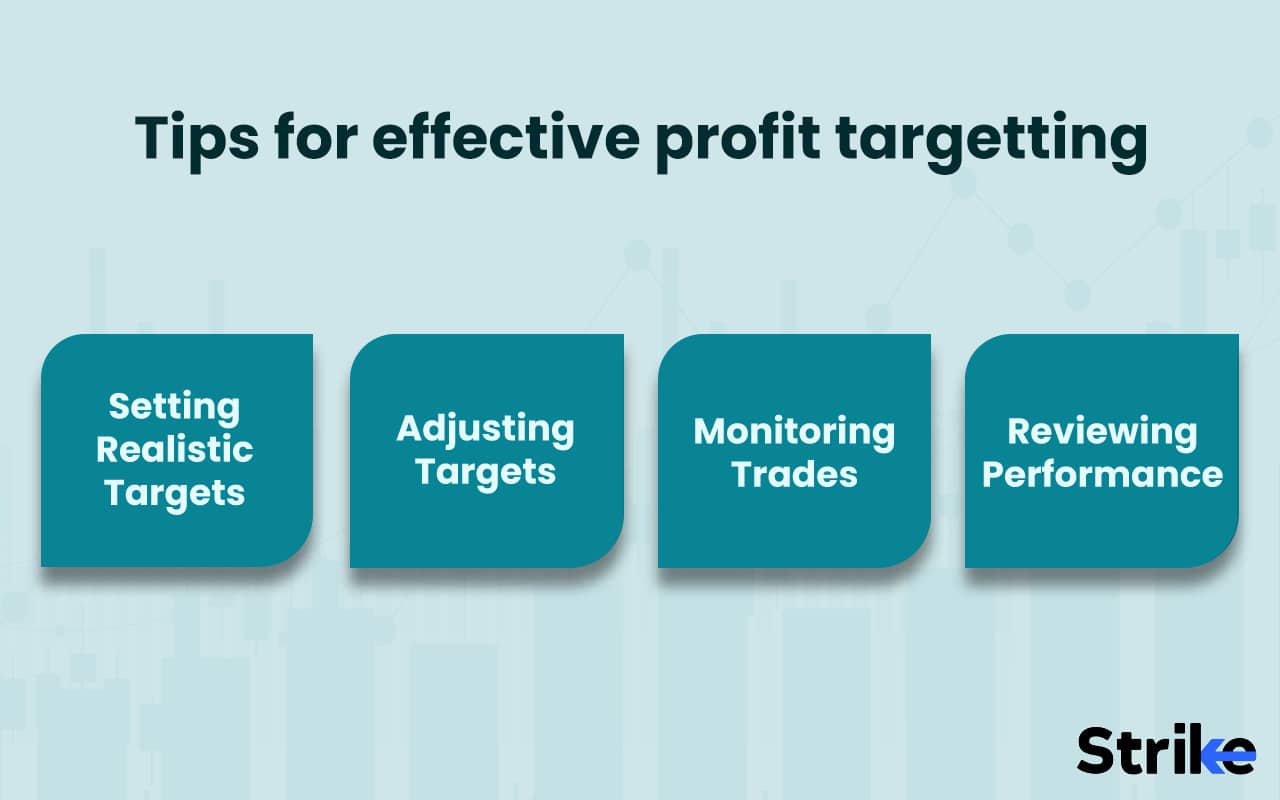 Tips for effective profit targetting

Setting Realistic Targets

Adjusting Targets

Monitoring Trades

Reviewing Performance

Strike